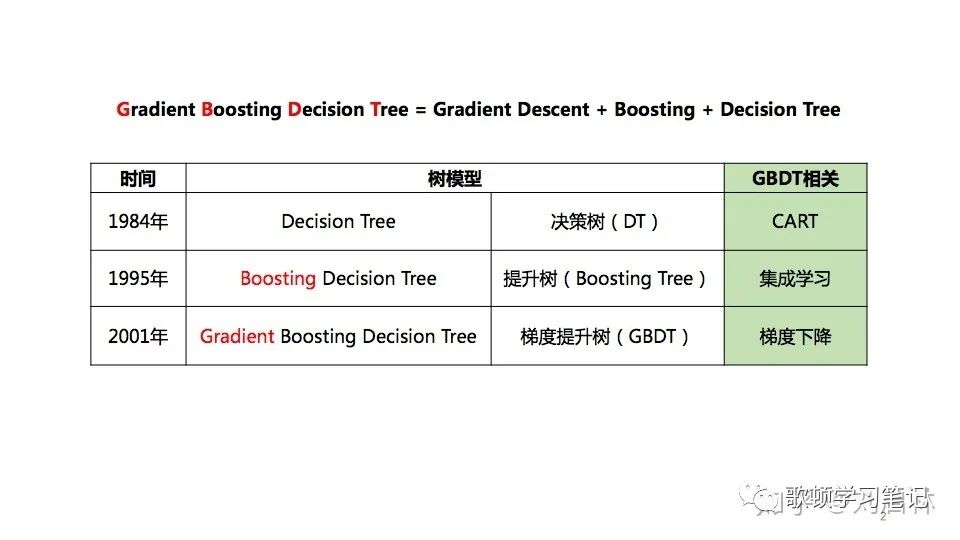 Gradient Boosting Decision Tree = Gradient Descent + Boosting + Decision Tree

| 时间 | 树模型 | | GBDT相关 |
|---|---|---|---|
| 1984年 | Decision Tree | 决策树（DT） | CART |
| 1995年 | Boosting Decision Tree | 提升树（Boosting Tree） | 集成学习 |
| 2001年 | Gradient Boosting Decision Tree | 梯度提升树（GBDT） | 梯度下降 |

歌顿学习笔记
2